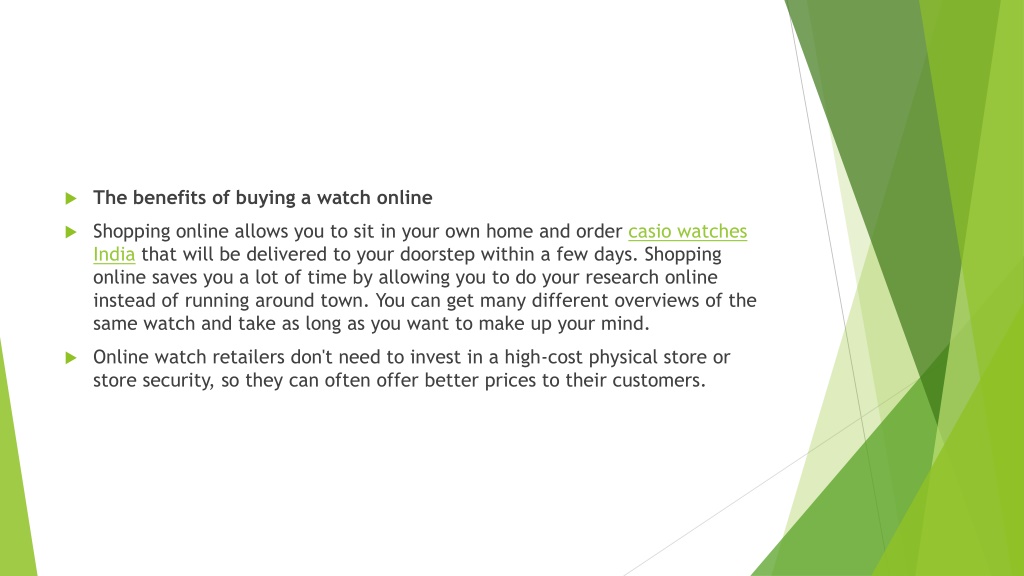 The benefits of buying a watch online

Shopping online allows you to sit in your own home and order casio watches India that will be delivered to your doorstep within a few days. Shopping online saves you a lot of time by allowing you to do your research online instead of running around town. You can get many different overviews of the same watch and take as long as you want to make up your mind.

Online watch retailers don't need to invest in a high-cost physical store or store security, so they can often offer better prices to their customers.